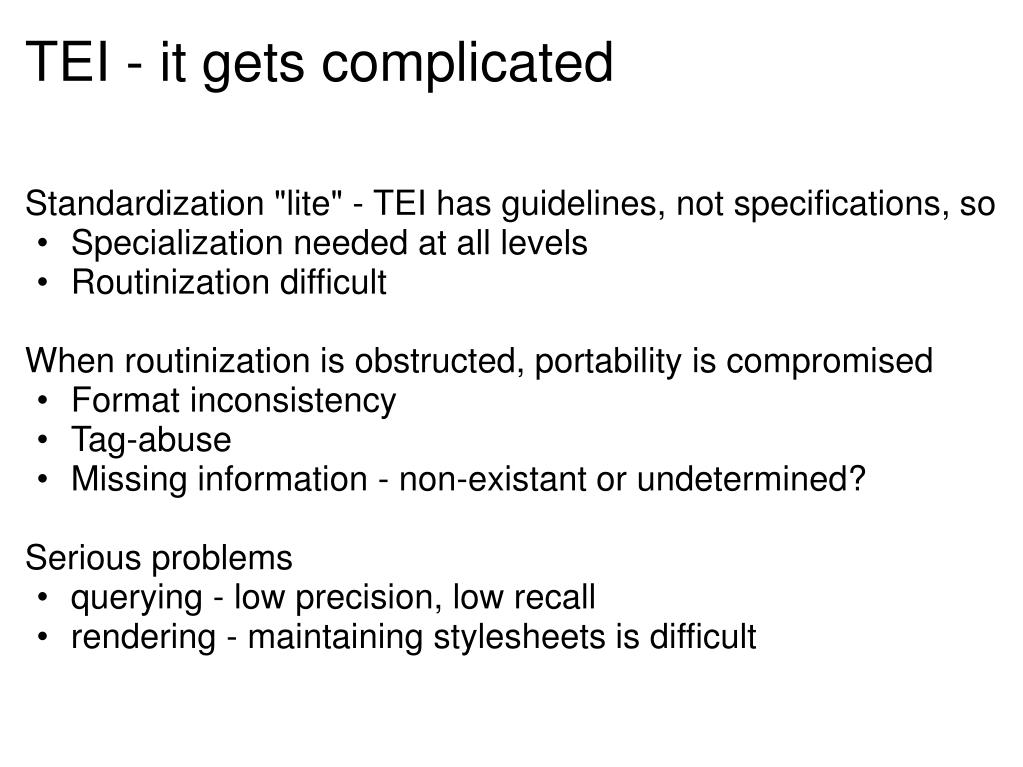 TEI - it gets complicated

Standardization "lite" - TEI has guidelines, not specifications, so
• Specialization needed at all levels
• Routinization difficult

When routinization is obstructed, portability is compromised
• Format inconsistency
• Tag-abuse
• Missing information - non-existant or undetermined?

Serious problems
• querying - low precision, low recall
• rendering - maintaining stylesheets is difficult